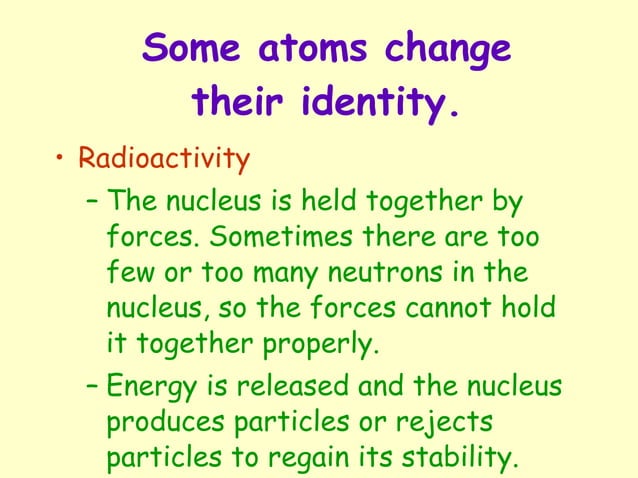 Some atoms change their identity.

• Radioactivity

– The nucleus is held together by forces. Sometimes there are too few or too many neutrons in the nucleus, so the forces cannot hold it together properly.

– Energy is released and the nucleus produces particles or rejects particles to regain its stability.